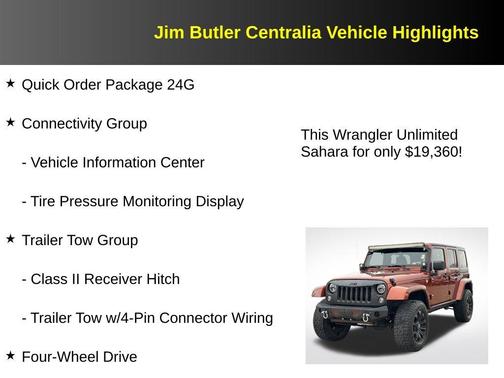 Jim Butler Centralia Vehicle Highlights

★ Quick Order Package 24G

★ Connectivity Group

- Vehicle Information Center

- Tire Pressure Monitoring Display

★ Trailer Tow Group

- Class II Receiver Hitch

- Trailer Tow w/4-Pin Connector Wiring

★ Four-Wheel Drive

This Wrangler Unlimited Sahara for only $19,360!